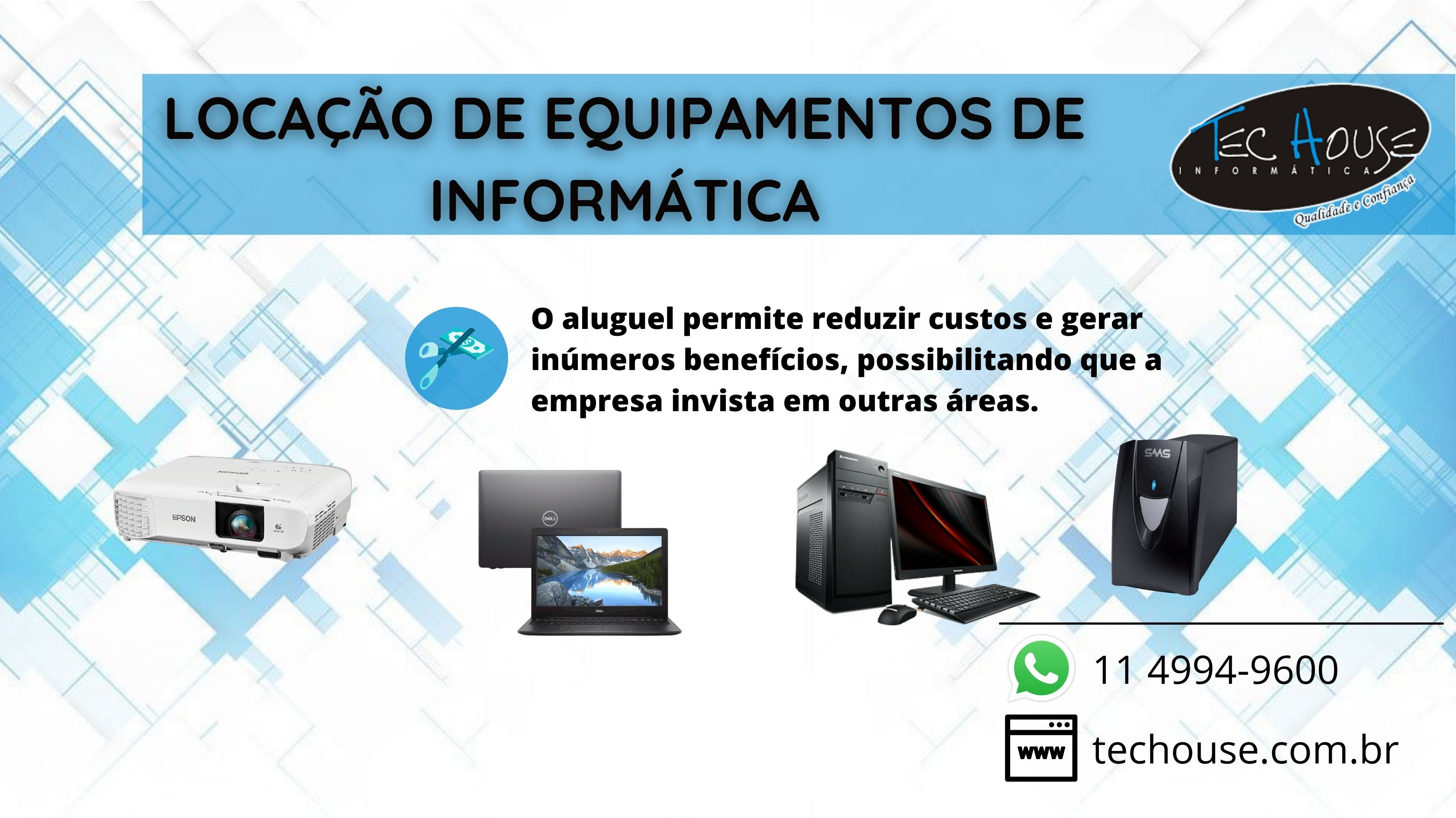 LOCAÇÃO DE EQUIPAMENTOS DE INFORMÁTICA

TEC HOUSE
INFORMÁTICA
Qualidade e Confiança

O aluguel permite reduzir custos e gerar inúmeros benefícios, possibilitando que a empresa invista em outras áreas.

EPSON

DELL

lenovo

SMS

11 4994-9600

www

techouse.com.br